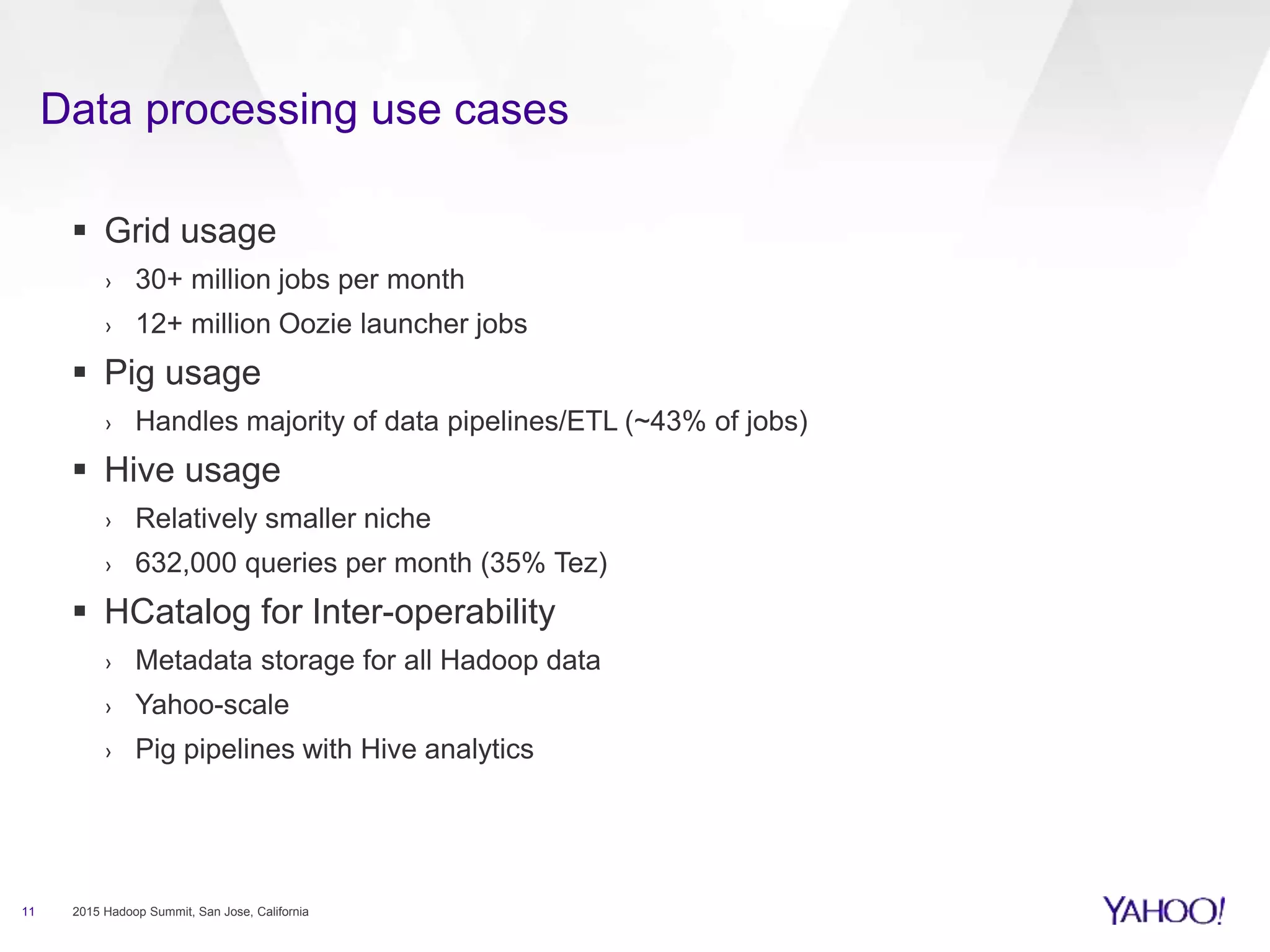 Data processing use cases

▪ Grid usage
› 30+ million jobs per month
› 12+ million Oozie launcher jobs

▪ Pig usage
› Handles majority of data pipelines/ETL (~43% of jobs)

▪ Hive usage
› Relatively smaller niche
› 632,000 queries per month (35% Tez)

▪ HCatalog for Inter-operability
› Metadata storage for all Hadoop data
› Yahoo-scale
› Pig pipelines with Hive analytics

11 2015 Hadoop Summit, San Jose, California

YAHOO!